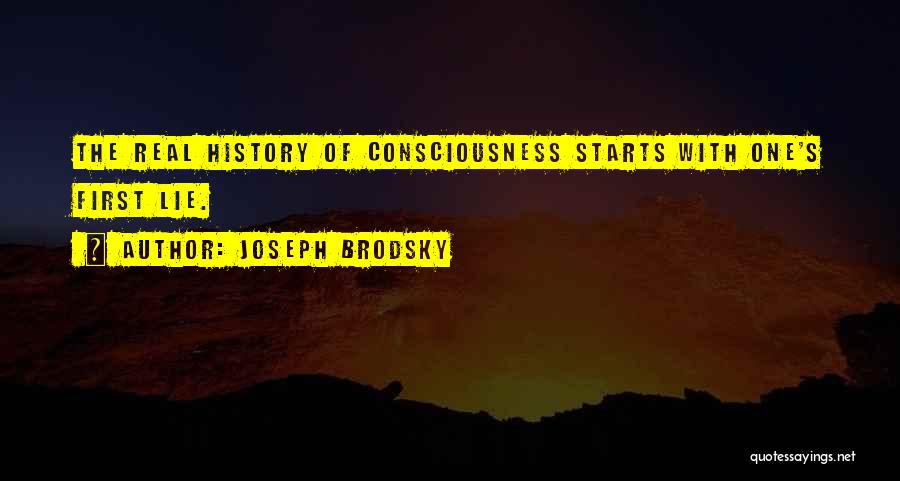 THE REAL HISTORY OF CONSCIOUSNESS STARTS WITH ONE'S FIRST LIE.

AUTHOR: JOSEPH BRODSKY

quotessayings.net